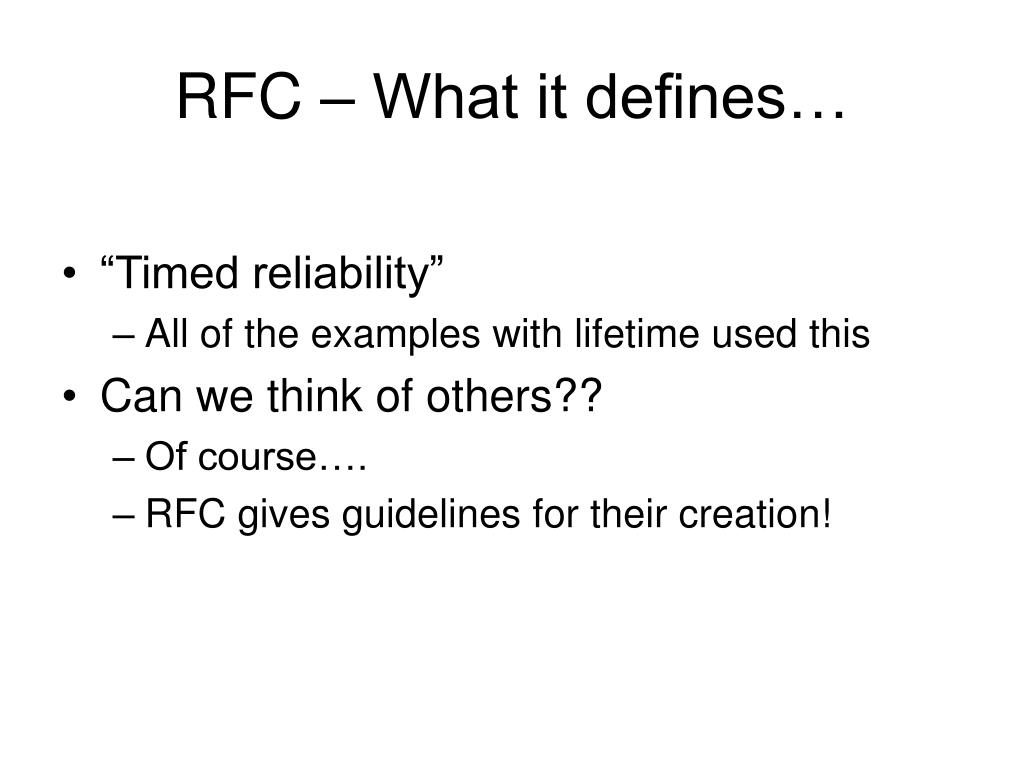 RFC – What it defines…

• “Timed reliability”
– All of the examples with lifetime used this
• Can we think of others??
– Of course….
– RFC gives guidelines for their creation!